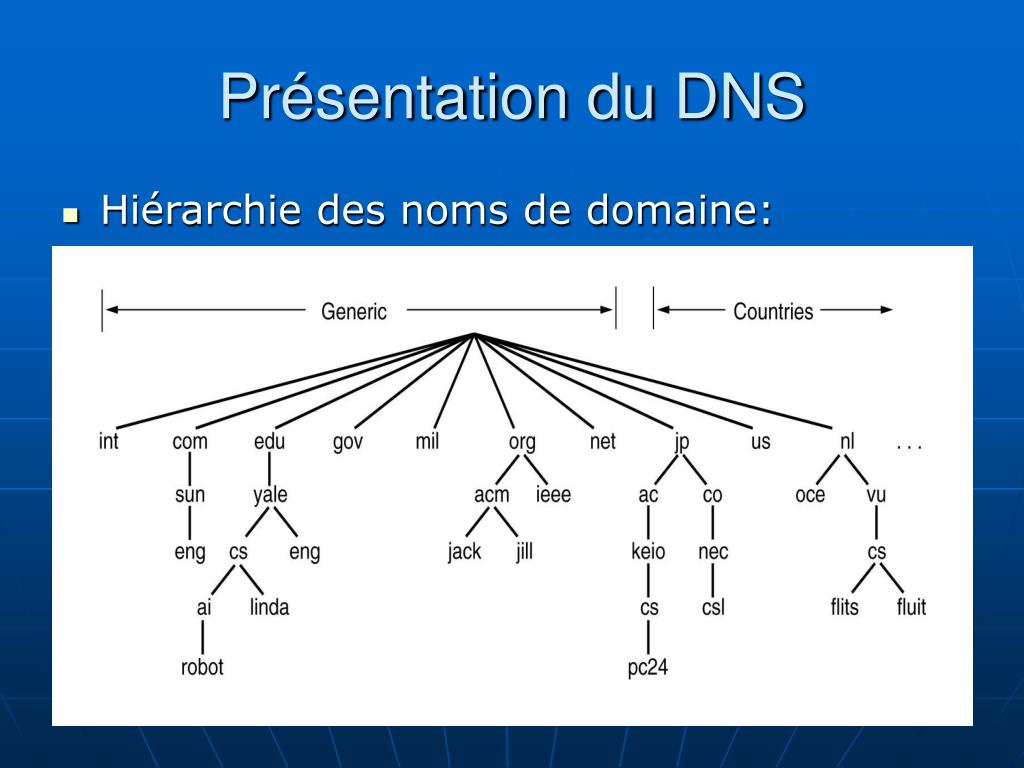 Présentation du DNS

Hiérarchie des noms de domaine:

Generic

Countries

int com edu gov mil org net jp us nl . . .

sun yale acm ieee ac co oce vu

eng cs eng jack jill keio nec cs

ai linda cs csl flits fluit

robot pc24